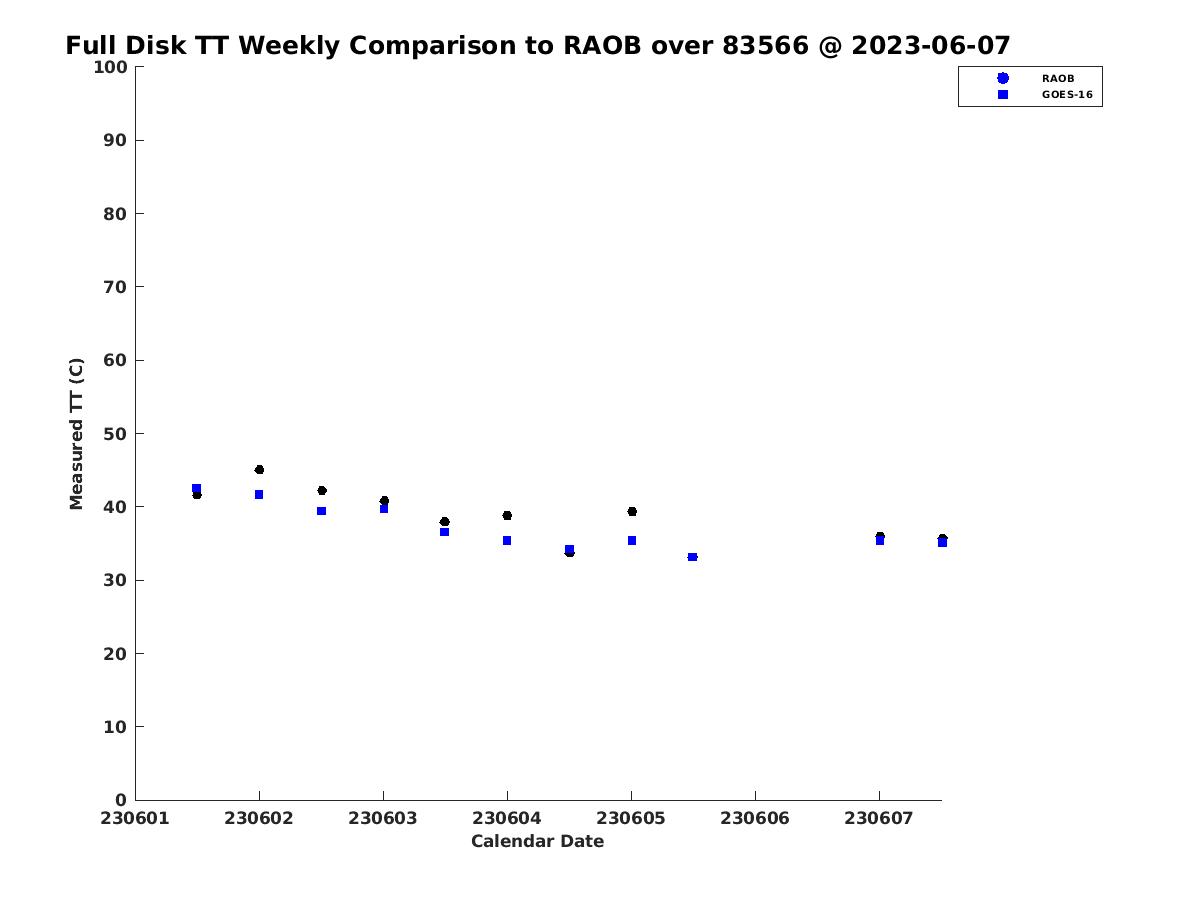 Full Disk TT Weekly Comparison to RAOB over 83566 @ 2023-06-07

RAOB
GOES-16

Measured TT (C)

100
90
80
70
60
50
40
30
20
10
0

230601
230602
230603
230604
230605
230606
230607

Calendar Date